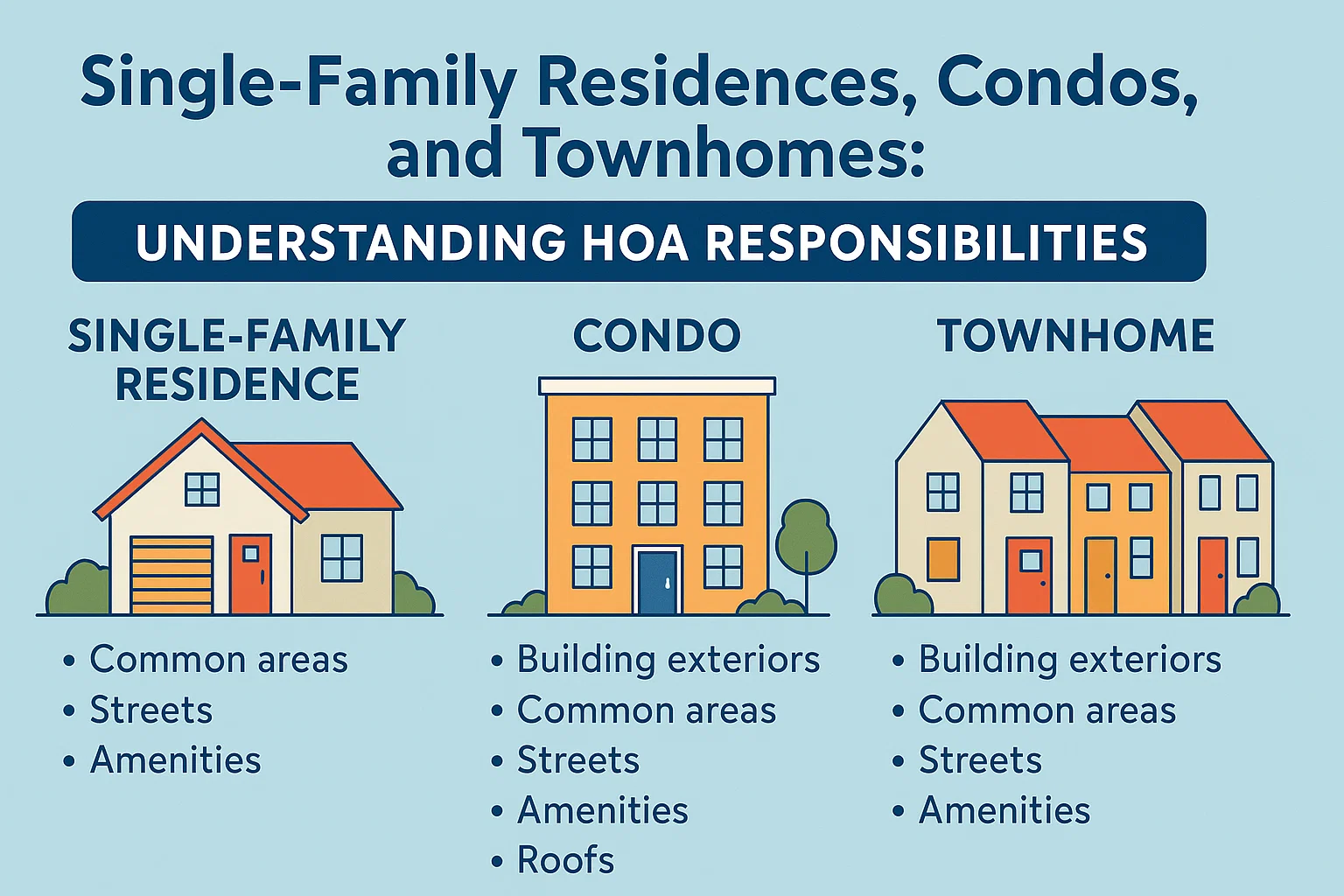 Single-Family Residences, Condos, and Townhomes:

UNDERSTANDING HOA RESPONSIBILITIES

SINGLE-FAMILY RESIDENCE

• Common areas
• Streets
• Amenities

CONDO

• Building exteriors
• Common areas
• Streets
• Amenities
• Roofs

TOWNHOME

• Building exteriors
• Common areas
• Streets
• Amenities